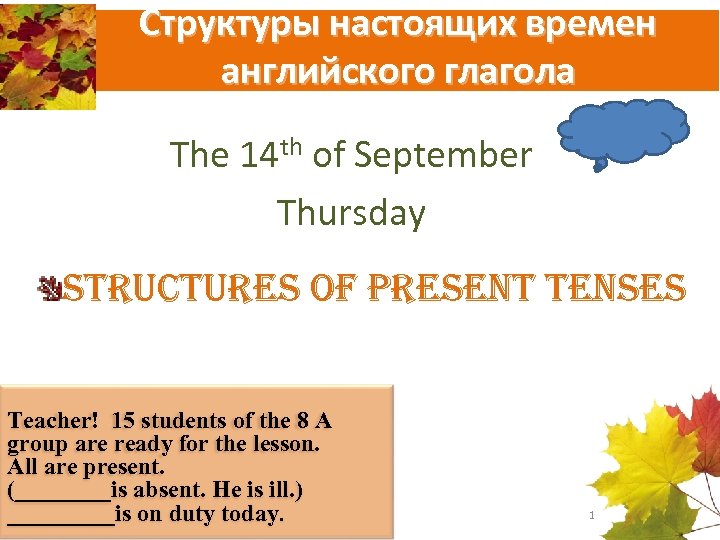 Структуры настоящих времен английского глагола

The 14$^{th}$ of September

Thursday

STRUCTURES OF PRESENT TENSES

Teacher! 15 students of the 8 A group are ready for the lesson. All are present. (________is absent. He is ill.) _________is on duty today.

1